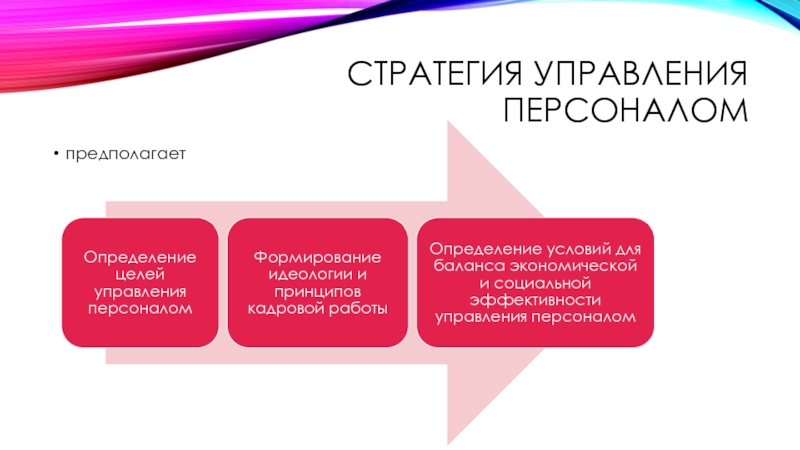 СТРАТЕГИЯ УПРАВЛЕНИЯ ПЕРСОНАЛОМ

• предполагает

Определение целей управления персоналом

Формирование идеологии и принципов кадровой работы

Определение условий для баланса экономической и социальной эффективности управления персоналом